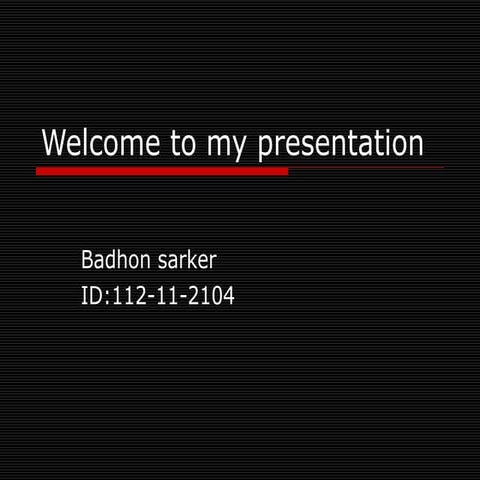 Welcome to my presentation

Badhon sarker
ID:112-11-2104